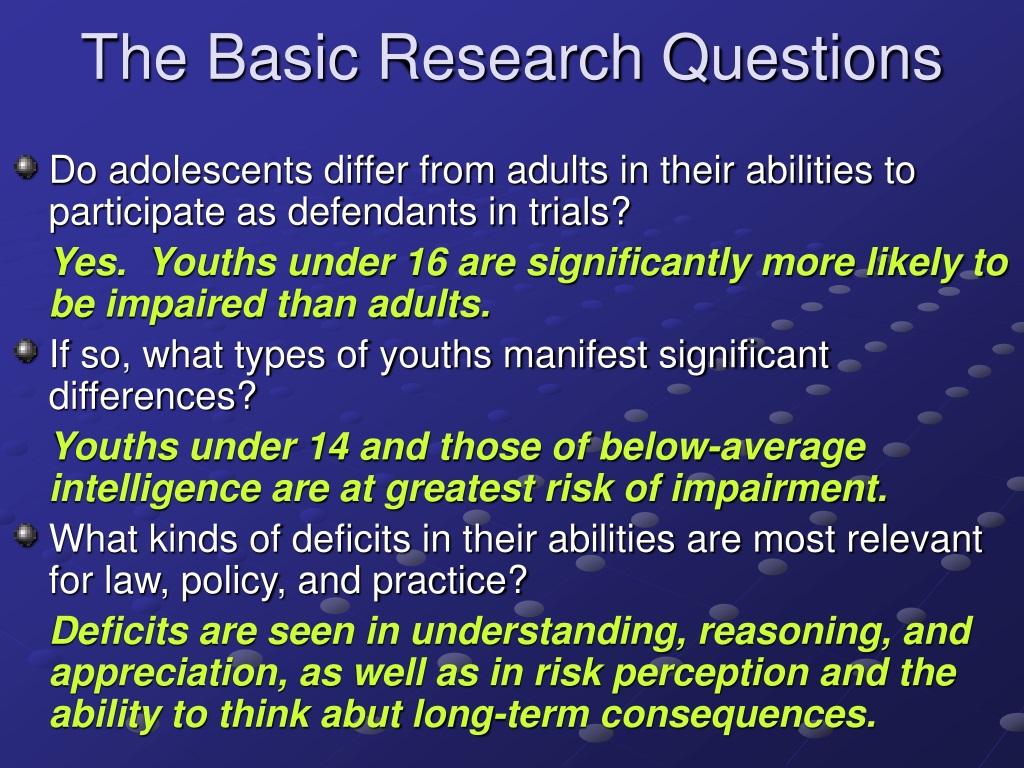 The Basic Research Questions

Do adolescents differ from adults in their abilities to participate as defendants in trials?

Yes. Youths under 16 are significantly more likely to be impaired than adults.

If so, what types of youths manifest significant differences?

Youths under 14 and those of below-average intelligence are at greatest risk of impairment.

What kinds of deficits in their abilities are most relevant for law, policy, and practice?

Deficits are seen in understanding, reasoning, and appreciation, as well as in risk perception and the ability to think abut long-term consequences.